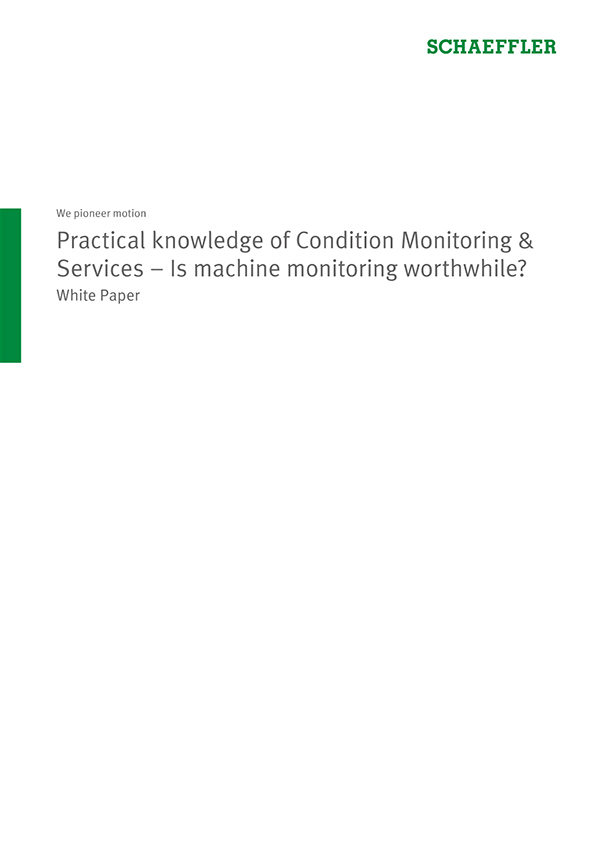 SCHAEFFLER

We pioneer motion

Practical knowledge of Condition Monitoring & Services – Is machine monitoring worthwhile?

White Paper